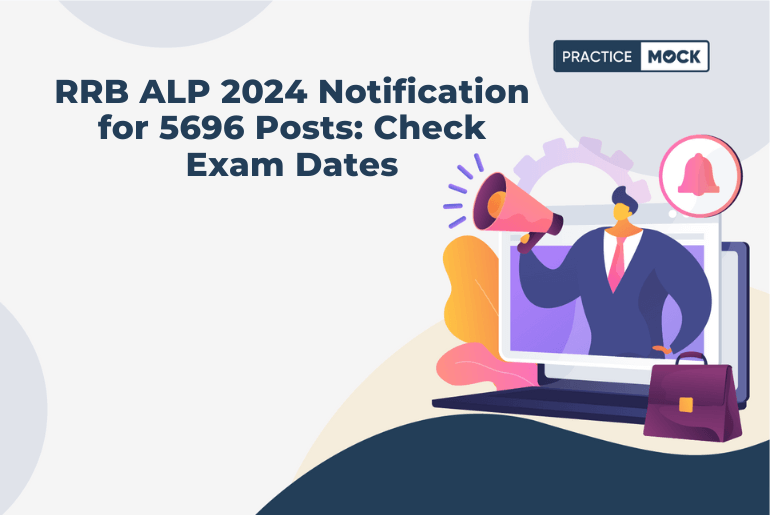 PRACTICE MOCK

RRB ALP 2024 Notification for 5696 Posts: Check Exam Dates